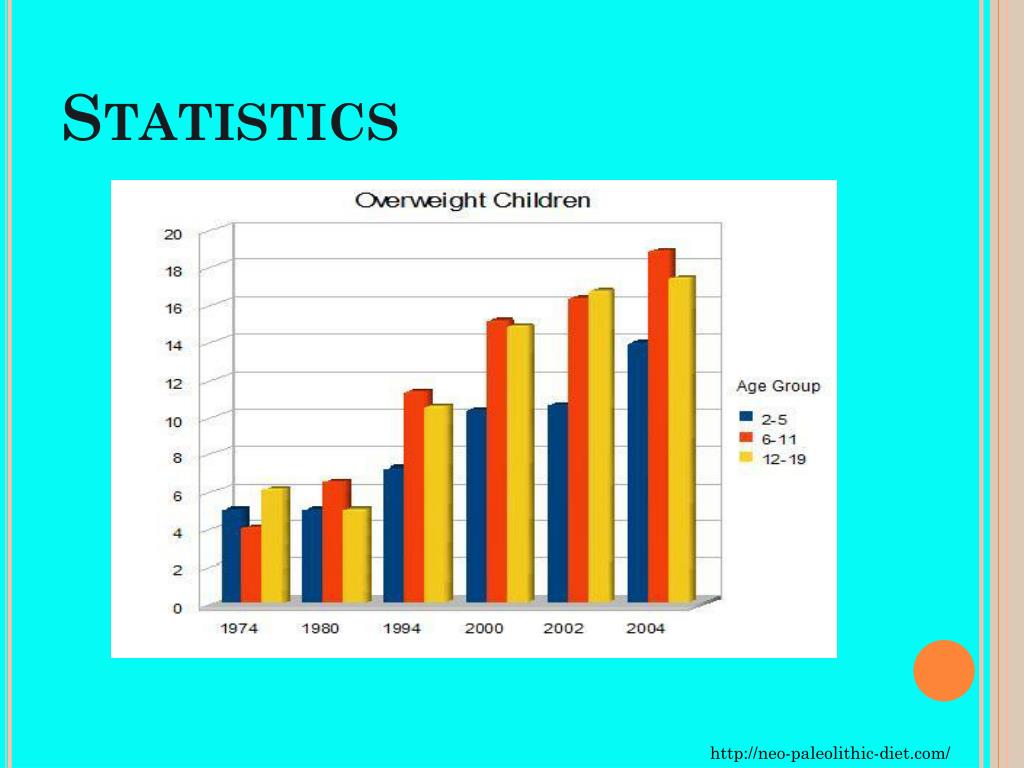 STATISTICS

Overweight Children

20
18
16
14
12
10
8
6
4
2
0

1974 1980 1994 2000 2002 2004

Age Group
2-5
6-11
12-19

http://neo-paleolithic-diet.com/